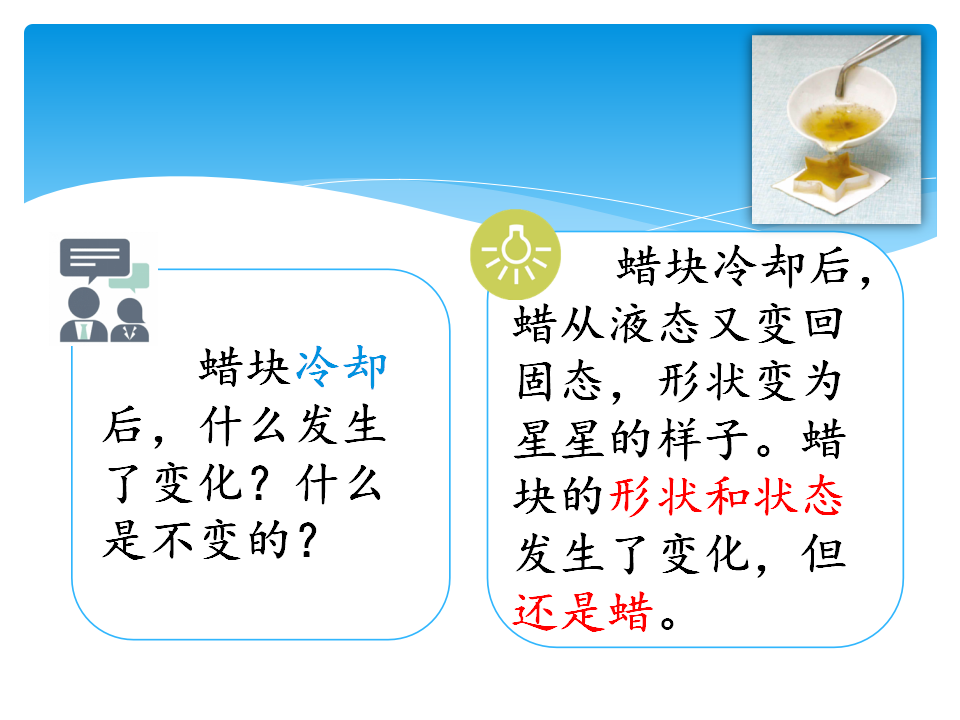 蜡块冷却后，什么发生了变化？什么是不变的？

蜡块冷却后，蜡从液态又变回固态，形状变为星星的样子。蜡块的形状和状态发生了变化，但还是蜡。